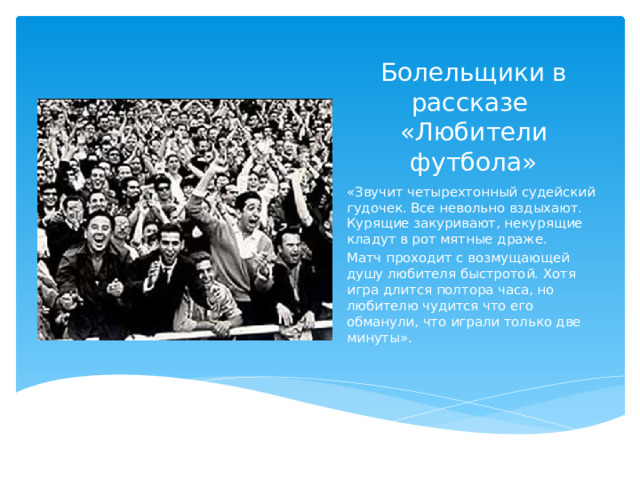 Болельщики в рассказе «Любители футбола»

«Звучит четырехтонный судейский гудочек. Все невольно вздыхают. Курящие закуривают, некурящие кладут в рот мятные драже.

Матч проходит с возмущающей душу любителя быстротой. Хотя игра длится полтора часа, но любителю чудится что его обманули, что играли только две минуты».